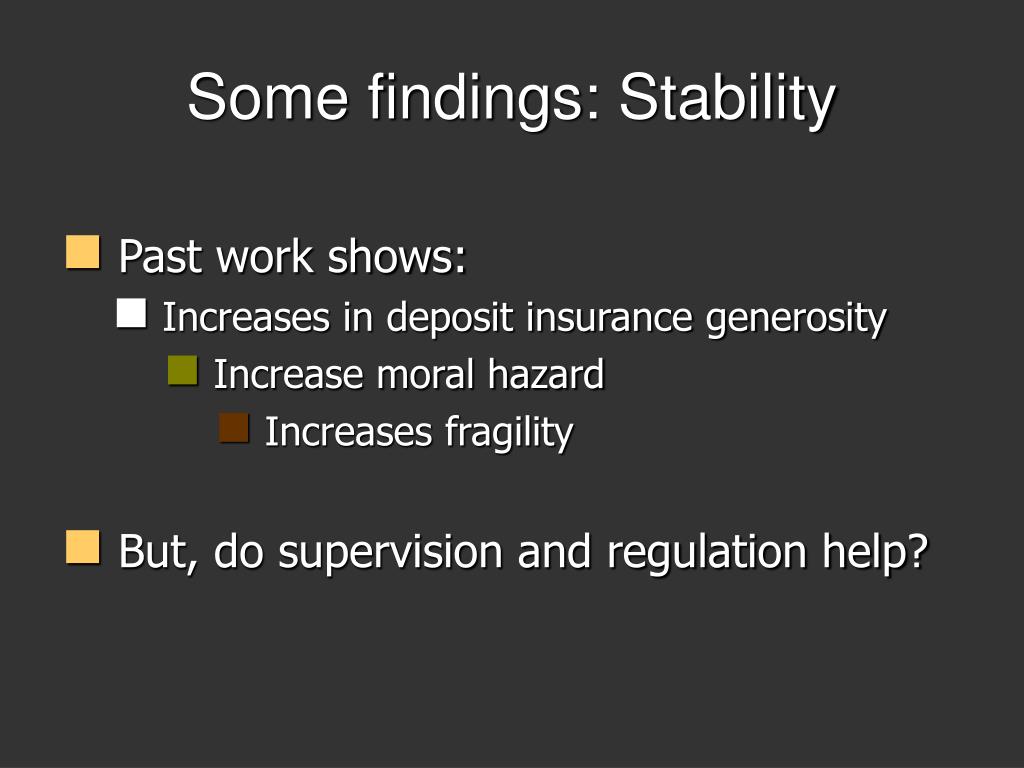 Some findings: Stability

Past work shows:

Increases in deposit insurance generosity

Increase moral hazard

Increases fragility

But, do supervision and regulation help?